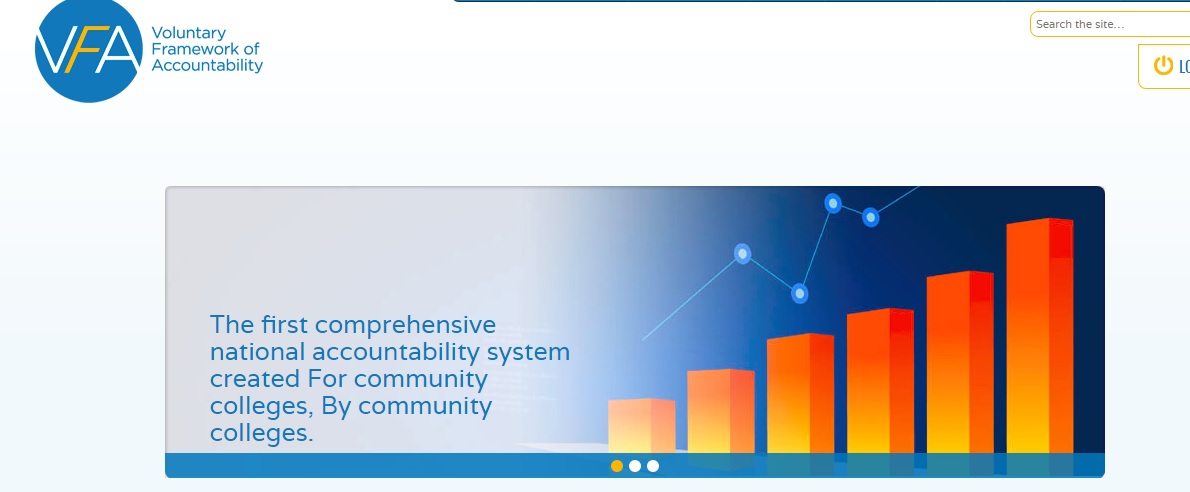 VFA
Voluntary Framework of Accountability

Search the site...

LO

The first comprehensive national accountability system created For community colleges, By community colleges.